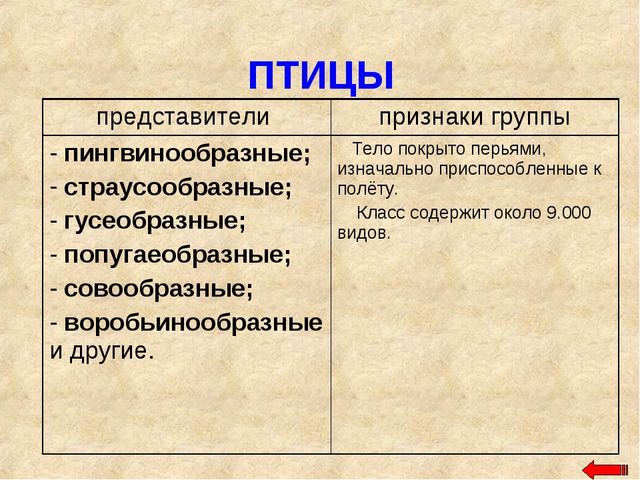 ПТИЦЫ

| представители | признаки группы |
|---|---|
| - пингвинообразные; - страусообразные; - гусеобразные; - попугаеобразные; - совообразные; - воробьинообразные и другие. | Тело покрыто перьями, изначально приспособленные к полёту. Класс содержит около 9.000 видов. |